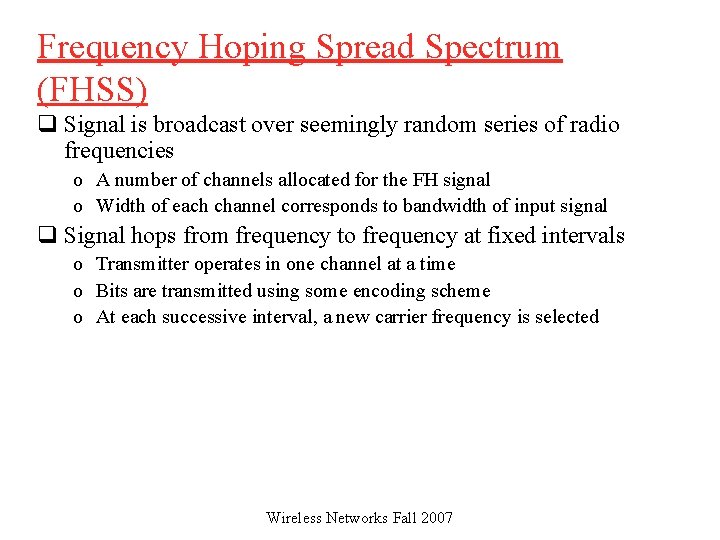 Frequency Hoping Spread Spectrum (FHSS)

❑ Signal is broadcast over seemingly random series of radio frequencies
o A number of channels allocated for the FH signal
o Width of each channel corresponds to bandwidth of input signal

❑ Signal hops from frequency to frequency at fixed intervals
o Transmitter operates in one channel at a time
o Bits are transmitted using some encoding scheme
o At each successive interval, a new carrier frequency is selected

Wireless Networks Fall 2007